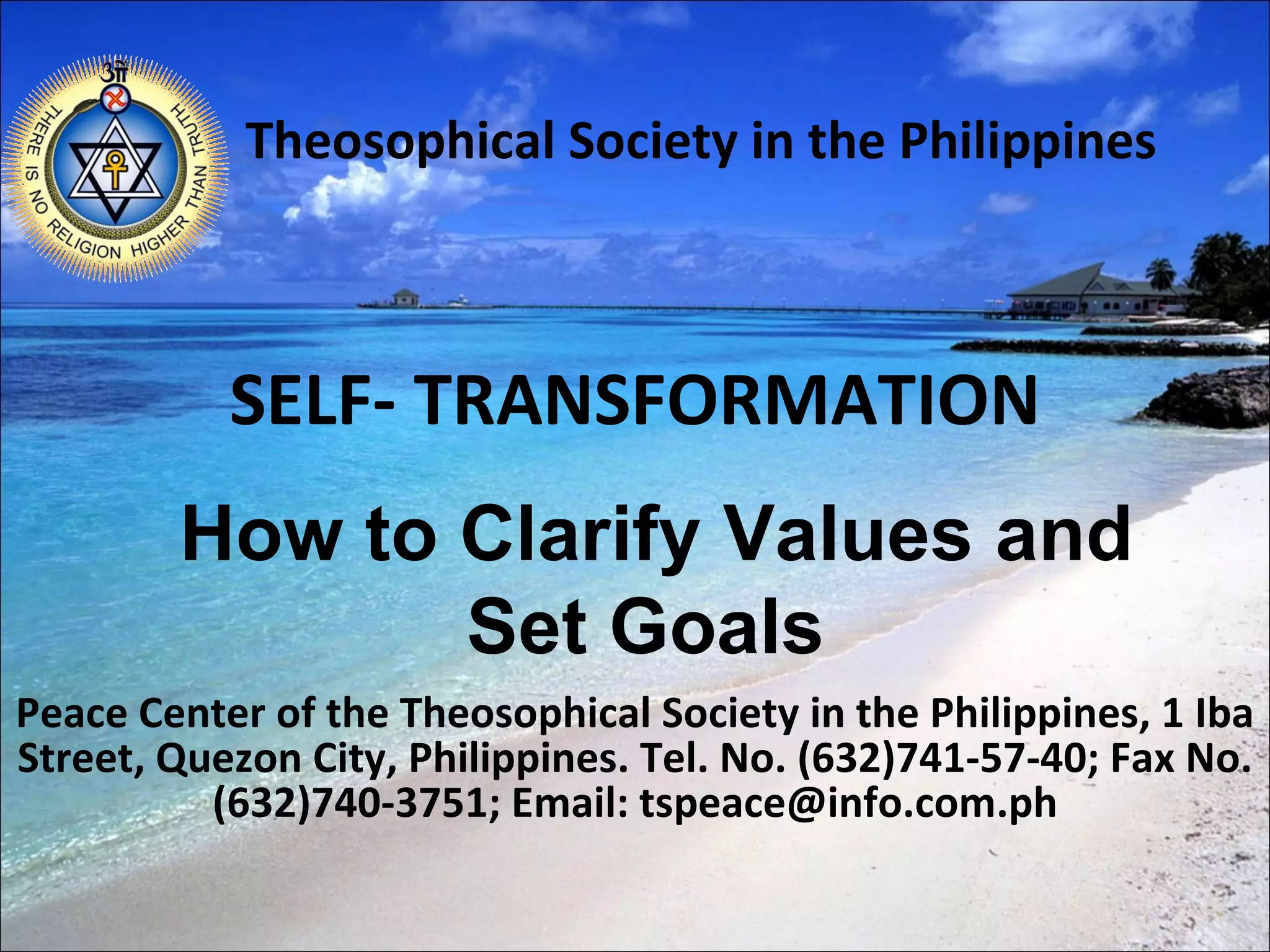 ॐ
THERE IS NO RELIGION HIGHER THAN TRUTH

Theosophical Society in the Philippines

SELF- TRANSFORMATION

How to Clarify Values and Set Goals

Peace Center of the Theosophical Society in the Philippines, 1 Iba Street, Quezon City, Philippines. Tel. No. (632)741-57-40; Fax No. (632)740-3751; Email: tspeace@info.com.ph